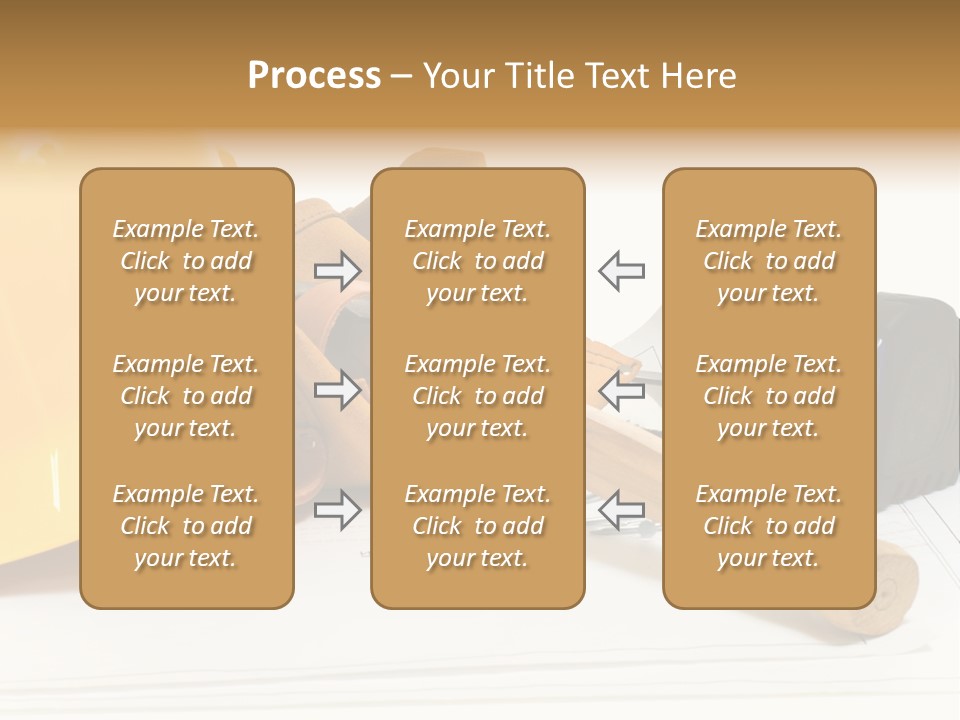 Process – Your Title Text Here

Example Text. Click to add your text.

Example Text. Click to add your text.

Example Text. Click to add your text.

Example Text. Click to add your text.

Example Text. Click to add your text.

Example Text. Click to add your text.

Example Text. Click to add your text.

Example Text. Click to add your text.

Example Text. Click to add your text.